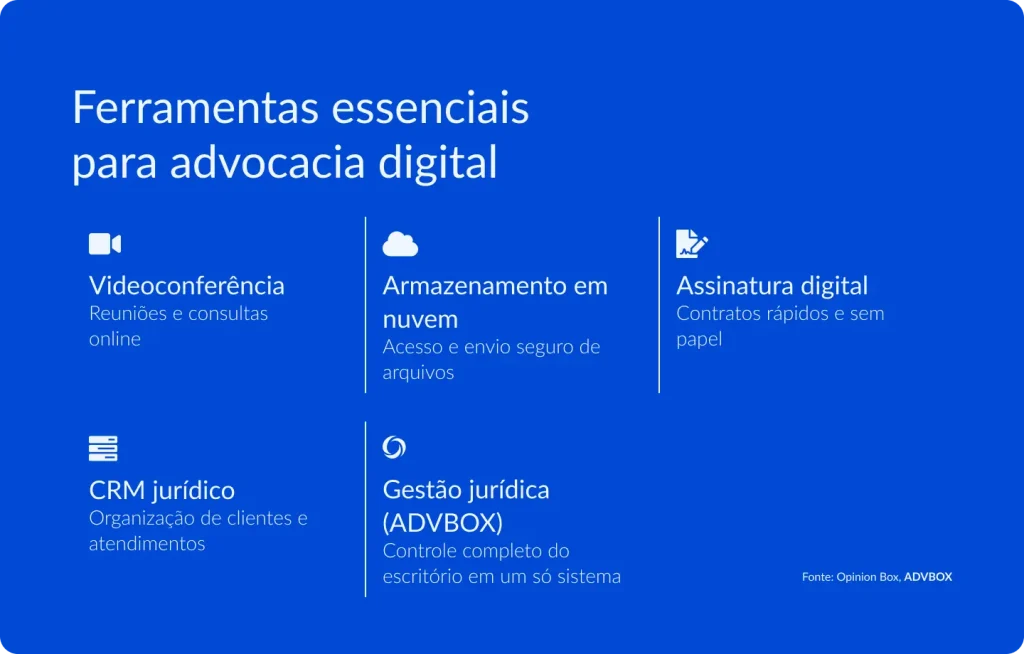 Ferramentas essenciais para advocacia digital

Videoconferência
Reuniões e consultas online

Armazenamento em nuvem
Acesso e envio seguro de arquivos

Assinatura digital
Contratos rápidos e sem papel

CRM jurídico
Organização de clientes e atendimentos

Gestão jurídica (ADVBOX)
Controle completo do escritório em um só sistema

Fonte: Opinion Box, ADVBOX